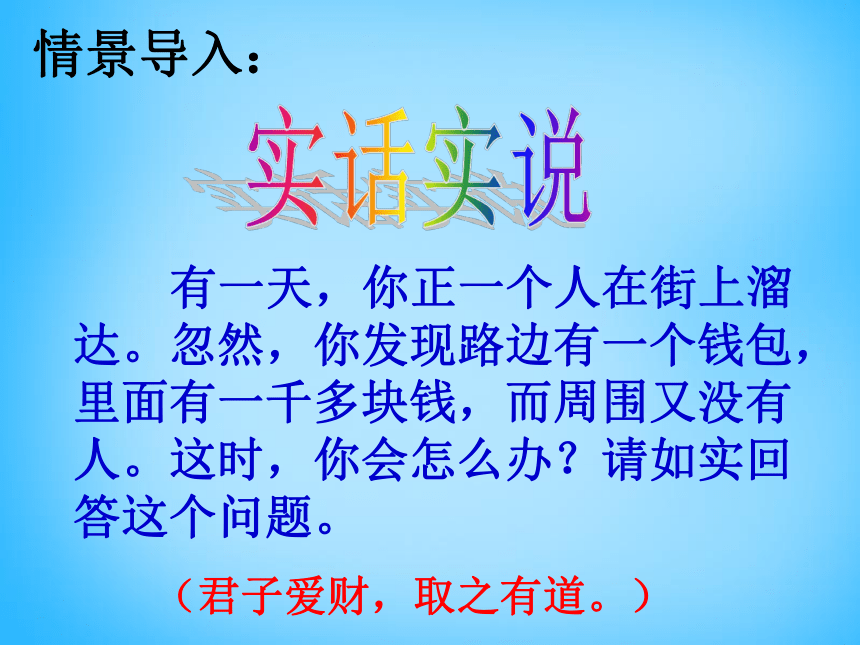 情景导入：

实话实说

有一天，你正一个人在街上溜达。忽然，你发现路边有一个钱包，里面有一千多块钱，而周围又没有人。这时，你会怎么办？请如实回答这个问题。

（君子爱财，取之有道。）